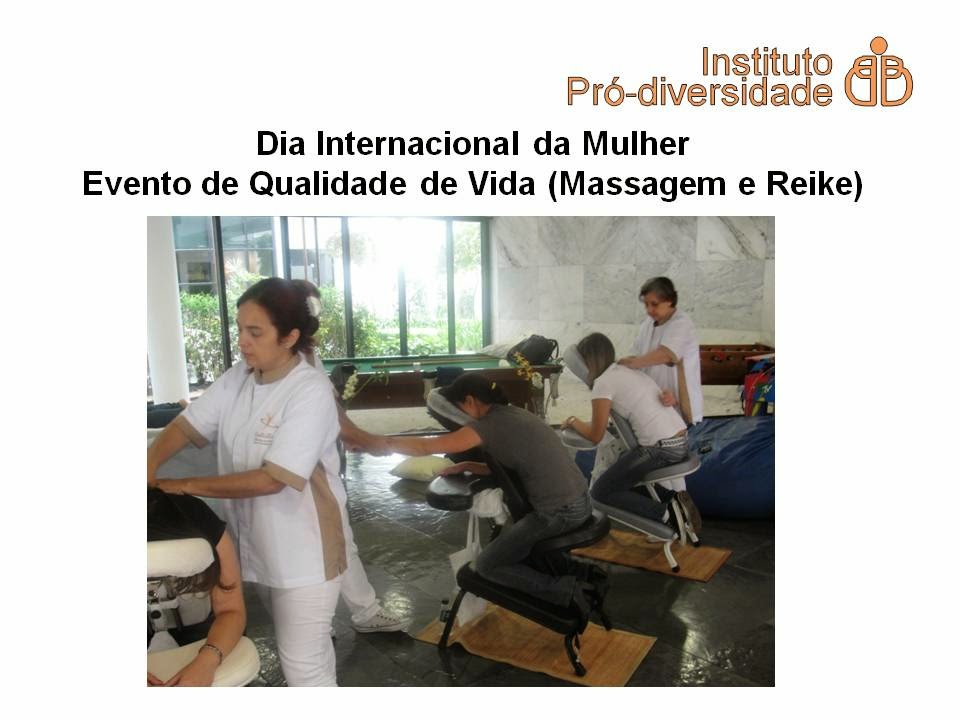 Instituto
Pró-diversidade

Dia Internacional da Mulher
Evento de Qualidade de Vida (Massagem e Reike)